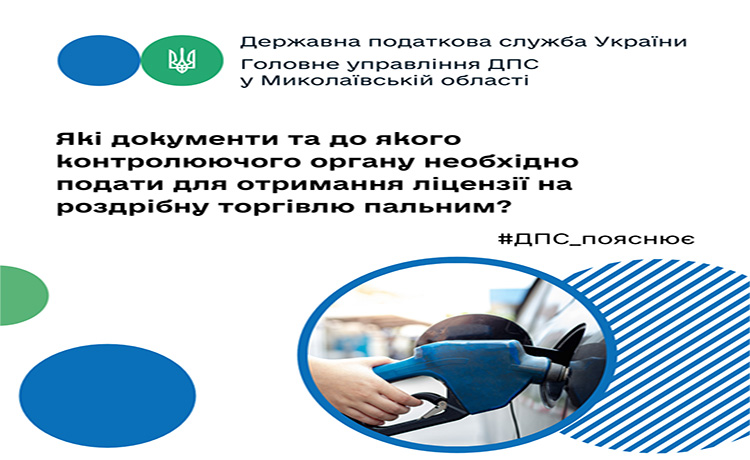 Державна податкова служба України
Головне управління ДПС у Миколаївській області

Які документи та до якого контролюючого органу необхідно подати для отримання ліцензії на роздрібну торгівлю пальним?

#ДПС_пояснює